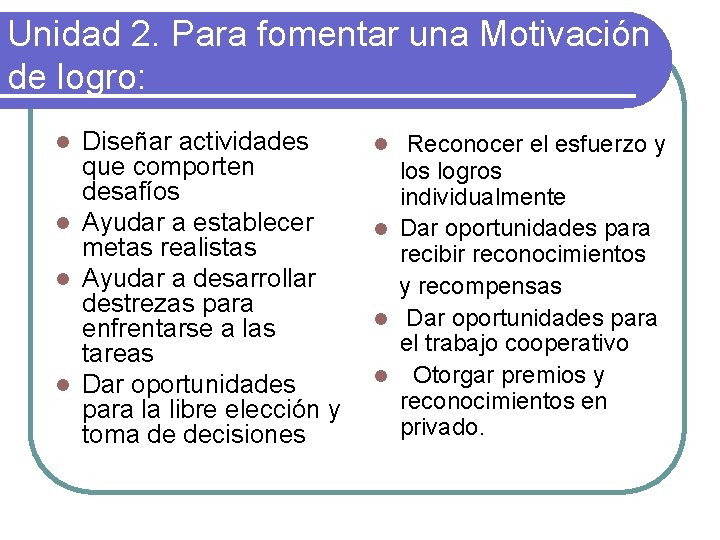 Unidad 2. Para fomentar una Motivación de logro:

- Diseñar actividades que comporten desafíos
- Ayudar a establecer metas realistas
- Ayudar a desarrollar destrezas para enfrentarse a las tareas
- Dar oportunidades para la libre elección y toma de decisiones

- Reconocer el esfuerzo y los logros individualmente
- Dar oportunidades para recibir reconocimientos y recompensas
- Dar oportunidades para el trabajo cooperativo
- Otorgar premios y reconocimientos en privado.